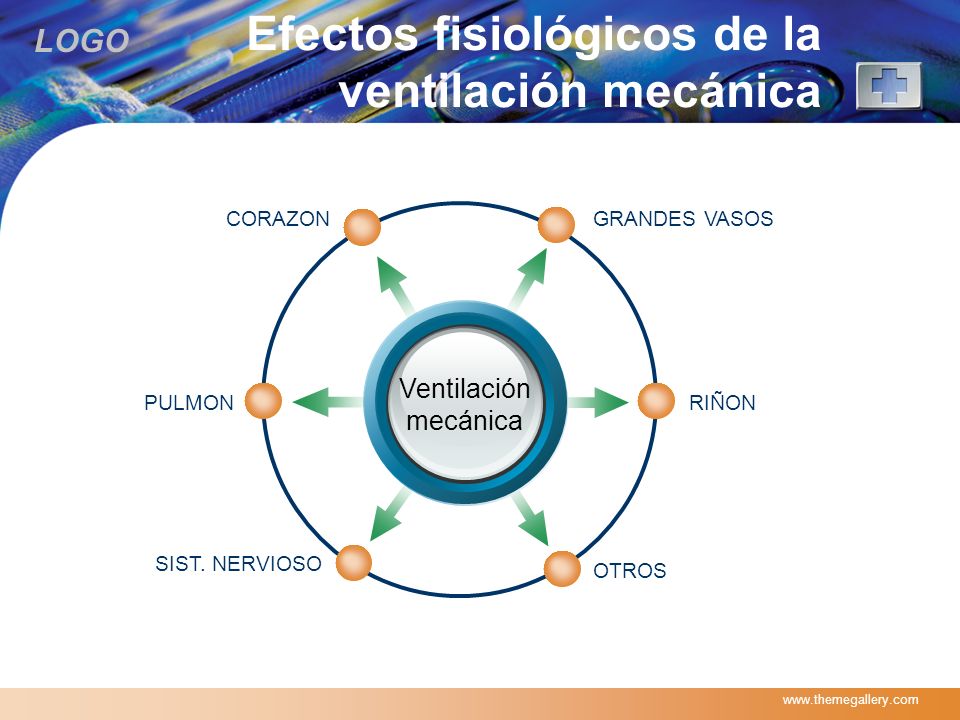 LOGO

Efectos fisiológicos de la ventilación mecánica

CORAZON

GRANDES VASOS

PULMON

Ventilación mecánica

RIÑON

SIST. NERVIOSO

OTROS

www.themegallery.com